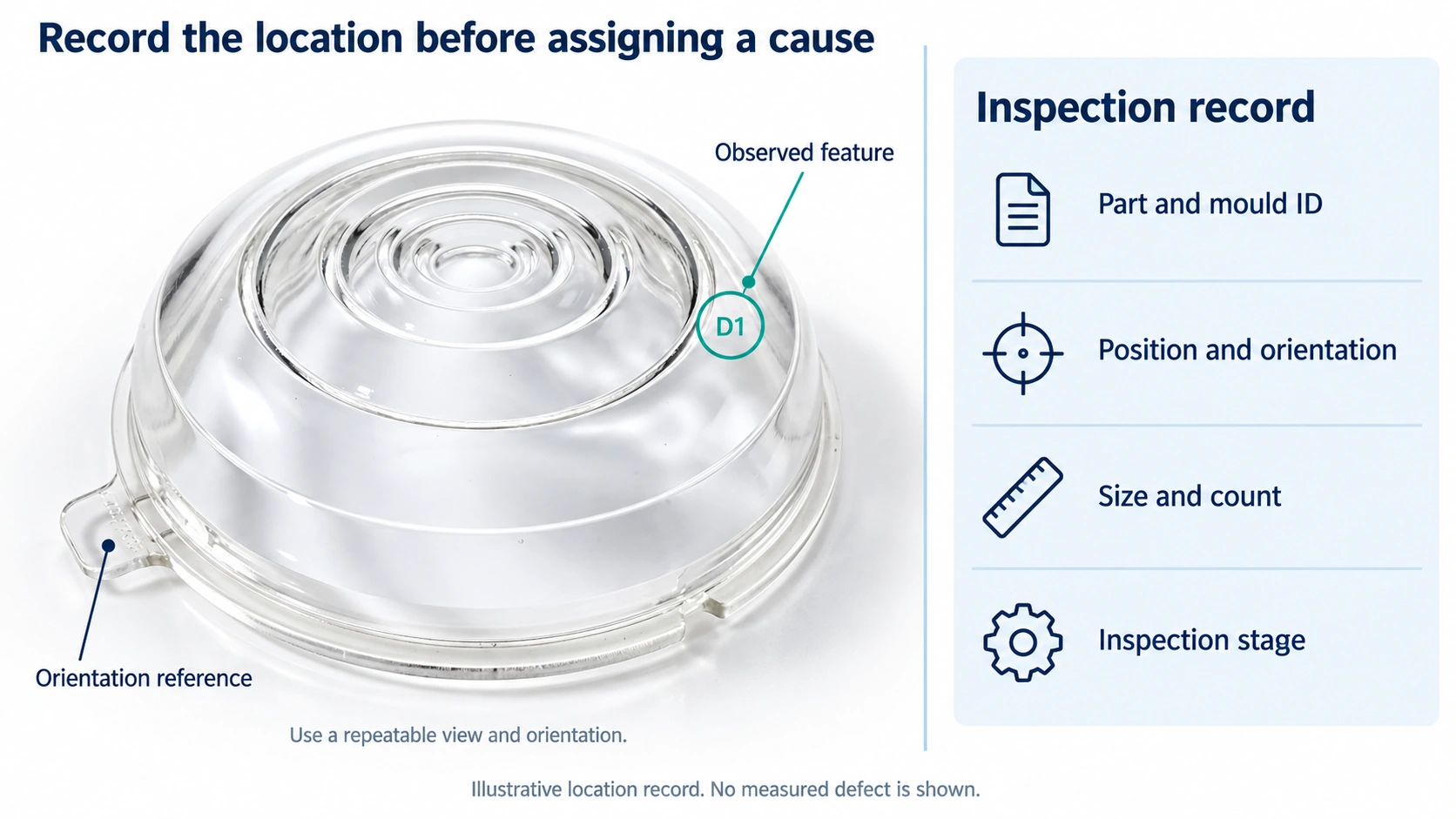 Record the location before assigning a cause

Observed feature

D1

Orientation reference

Use a repeatable view and orientation.

Inspection record

Part and mould ID

Position and orientation

Size and count

Inspection stage

Illustrative location record. No measured defect is shown.